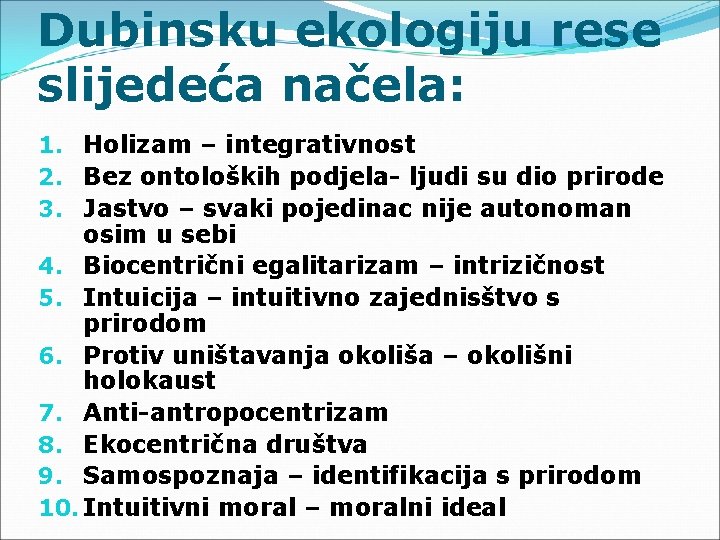 Dubinsku ekologiju rese slijedeća načela:

1. Holizam – integrativnost
2. Bez ontoloških podjela- ljudi su dio prirode
3. Jastvo – svaki pojedinac nije autonoman osim u sebi
4. Biocentrični egalitarizam – intrizičnost
5. Intuicija – intuitivno zajednisštvo s prirodom
6. Protiv uništavanja okoliša – okolišni holokaust
7. Anti-antropocentrizam
8. Ekocentrična društva
9. Samospoznaja – identifikacija s prirodom
10. Intuitivni moral – moralni ideal